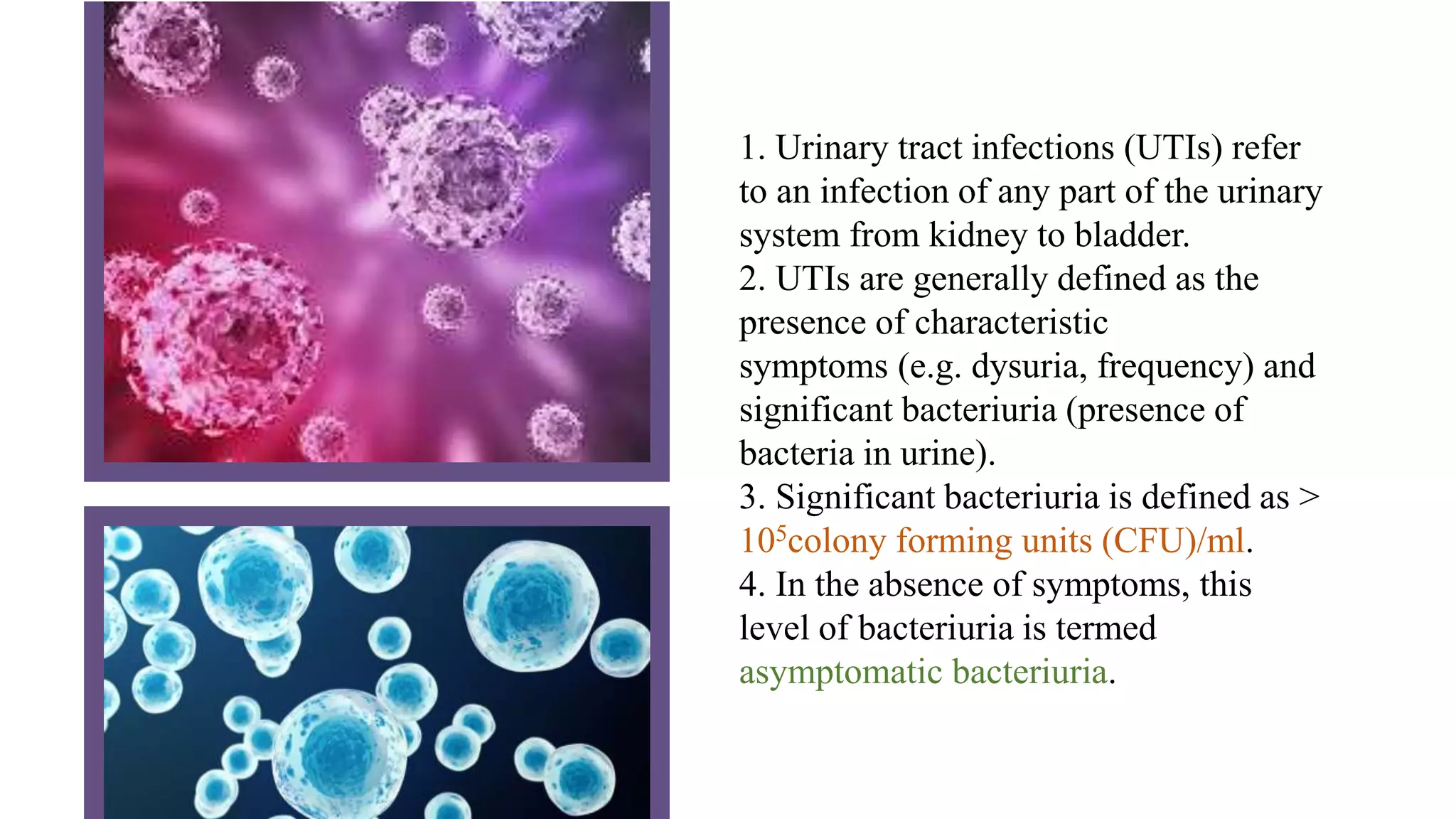 1. Urinary tract infections (UTIs) refer to an infection of any part of the urinary system from kidney to bladder.
2. UTIs are generally defined as the presence of characteristic symptoms (e.g. dysuria, frequency) and significant bacteriuria (presence of bacteria in urine).
3. Significant bacteriuria is defined as > $10^5$colony forming units (CFU)/ml.
4. In the absence of symptoms, this level of bacteriuria is termed asymptomatic bacteriuria.